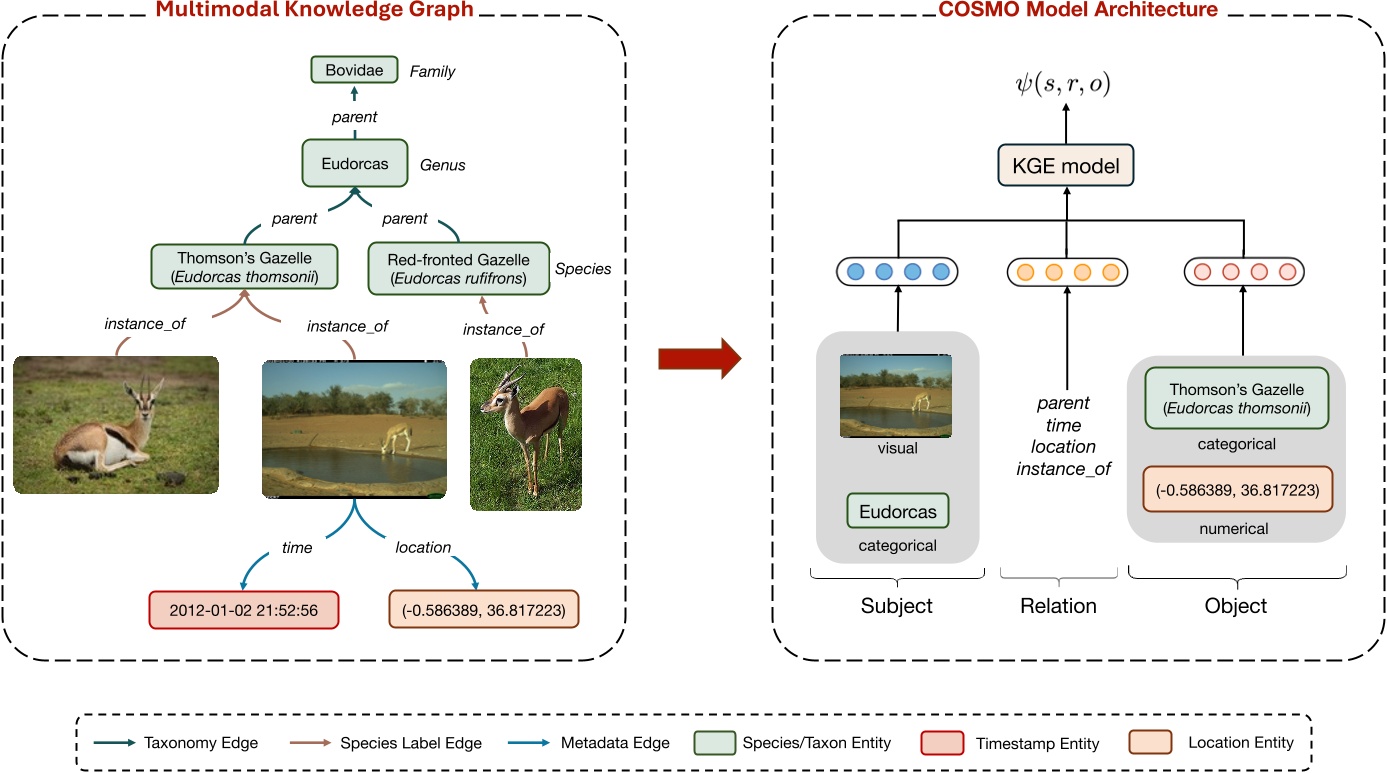 Multimodal Knowledge Graph

Bovidae Family

parent

Eudorcas Genus

parent parent

Thomson's Gazelle (Eudorcas thomsonii)

Red-fronted Gazelle (Eudorcas rufifrons) Species

instance_of instance_of instance_of

time location

2012-01-02 21:52:56

(-0.586389, 36.817223)

COSMO Model Architecture

$\psi(s, r, o)$

KGE model

visual

Eudorcas

categorical

parent
time
location
instance_of

Thomson's Gazelle (Eudorcas thomsonii)

categorical

(-0.586389, 36.817223)

numerical

Subject Relation Object

Taxonomy Edge Species Label Edge Metadata Edge Species/Taxon Entity Timestamp Entity Location Entity